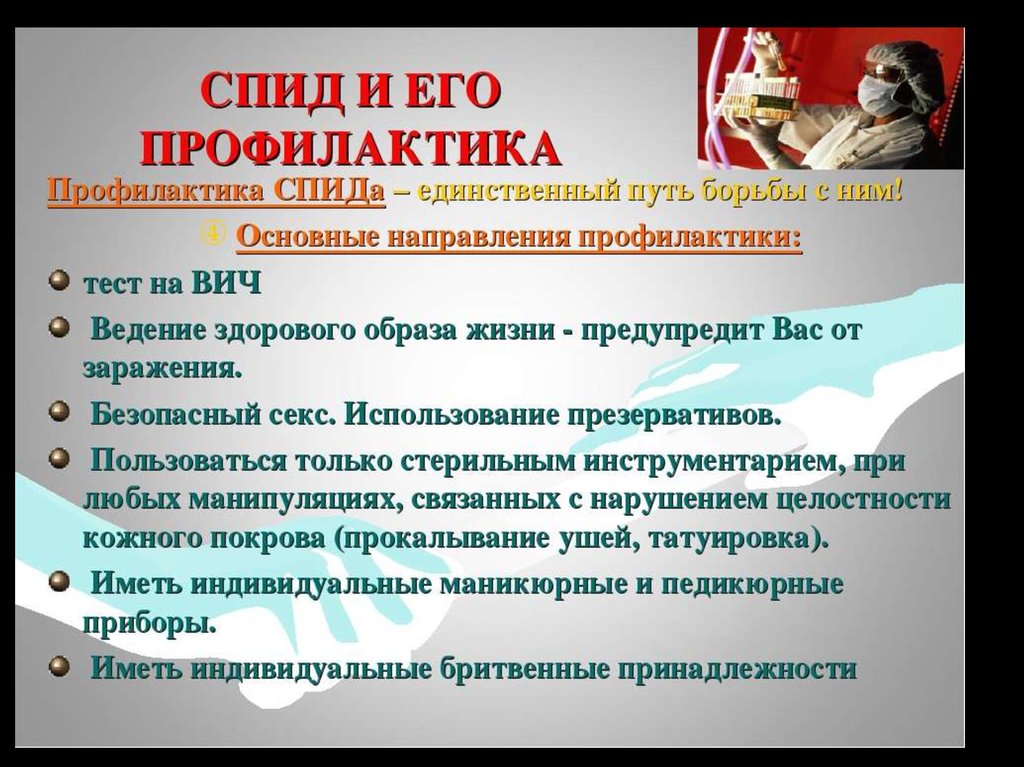 СПИД И ЕГО ПРОФИЛАКТИКА

Профилактика СПИДа – единственный путь борьбы с ним!

Основные направления профилактики:

тест на ВИЧ

Ведение здорового образа жизни - предупредит Вас от заражения.

Безопасный секс. Использование презервативов.

Пользоваться только стерильным инструментарием, при любых манипуляциях, связанных с нарушением целостности кожного покрова (прокалывание ушей, татуировка).

Иметь индивидуальные маникюрные и педикюрные приборы.

Иметь индивидуальные бритвенные принадлежности